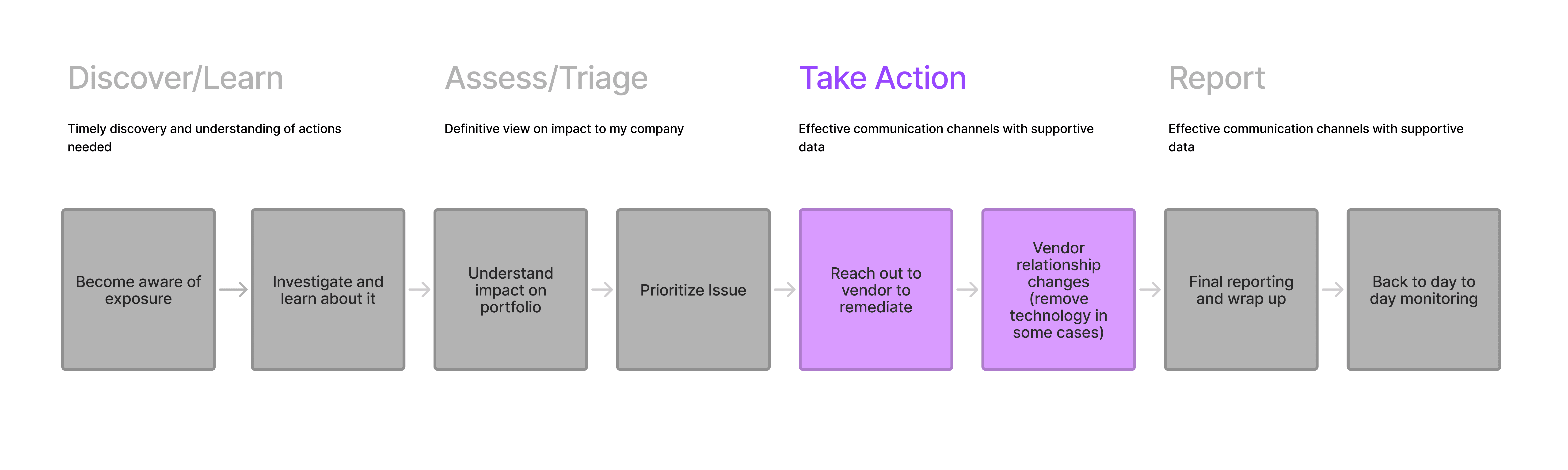 Discover/Learn

Timely discovery and understanding of actions needed

Assess/Triage

Definitive view on impact to my company

Take Action

Effective communication channels with supportive data

Report

Effective communication channels with supportive data

Become aware of exposure

Investigate and learn about it

Understand impact on portfolio

Prioritize Issue

Reach out to vendor to remediate

Vendor relationship changes (remove technology in some cases)

Final reporting and wrap up

Back to day to day monitoring